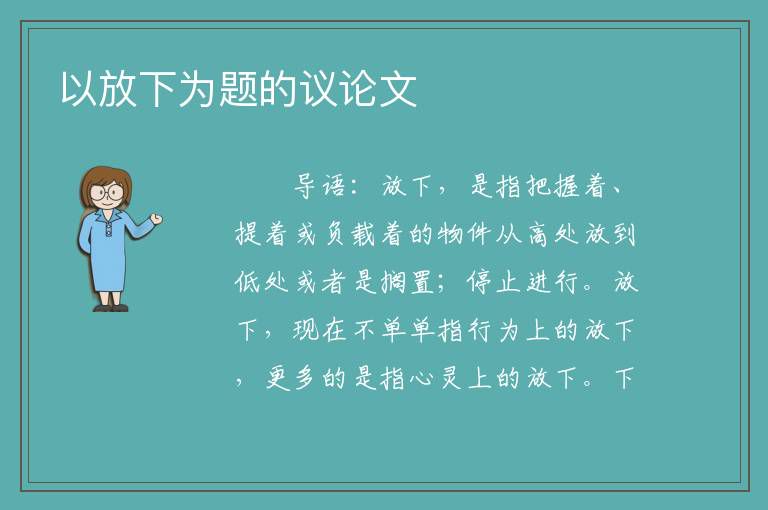 以放下为题的议论文

导语：放下，是指把握着、提着或负载着的物件从高处放到低处或者是搁置；停止进行。放下，现在不单单指行为上的放下，更多的是指心灵上的放下。下